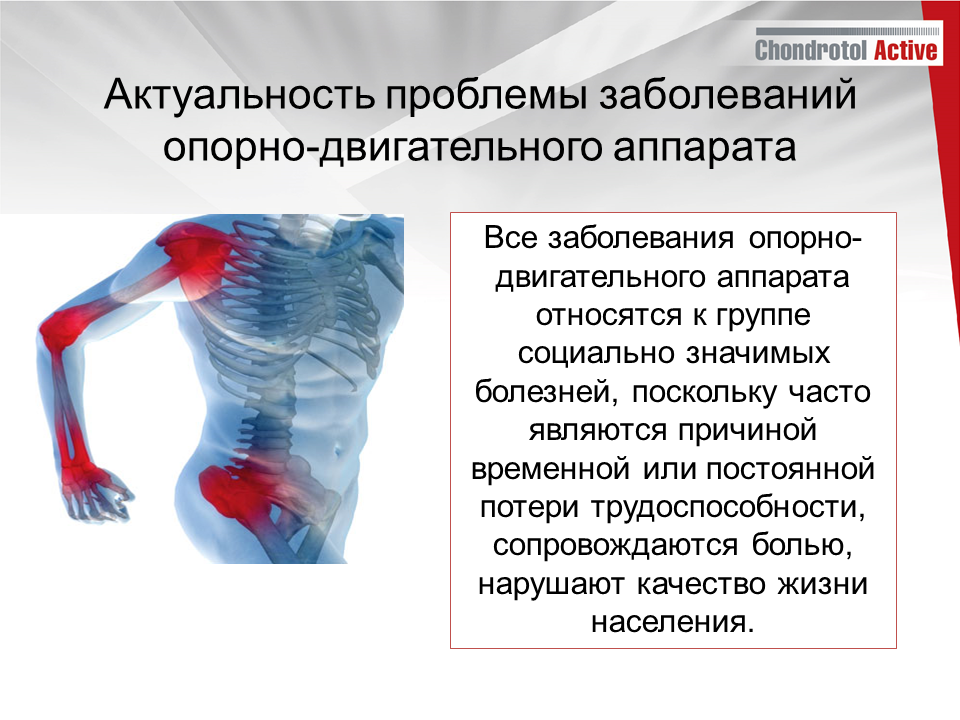 Chondrotol Active

Актуальность проблемы заболеваний опорно-двигательного аппарата

Все заболевания опорно-двигательного аппарата относятся к группе социально значимых болезней, поскольку часто являются причиной временной или постоянной потери трудоспособности, сопровождаются болью, нарушают качество жизни населения.